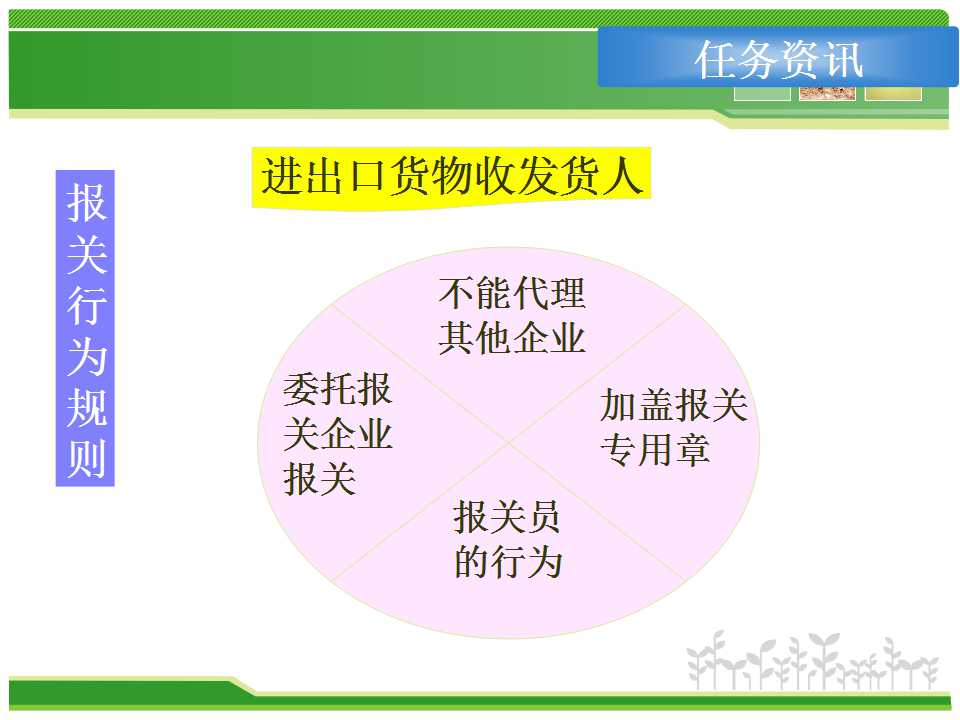 任务资讯

报关行为规则

进出口货物收发货人

不能代理其他企业

委托报关企业报关

加盖报关专用章

报关员的行为